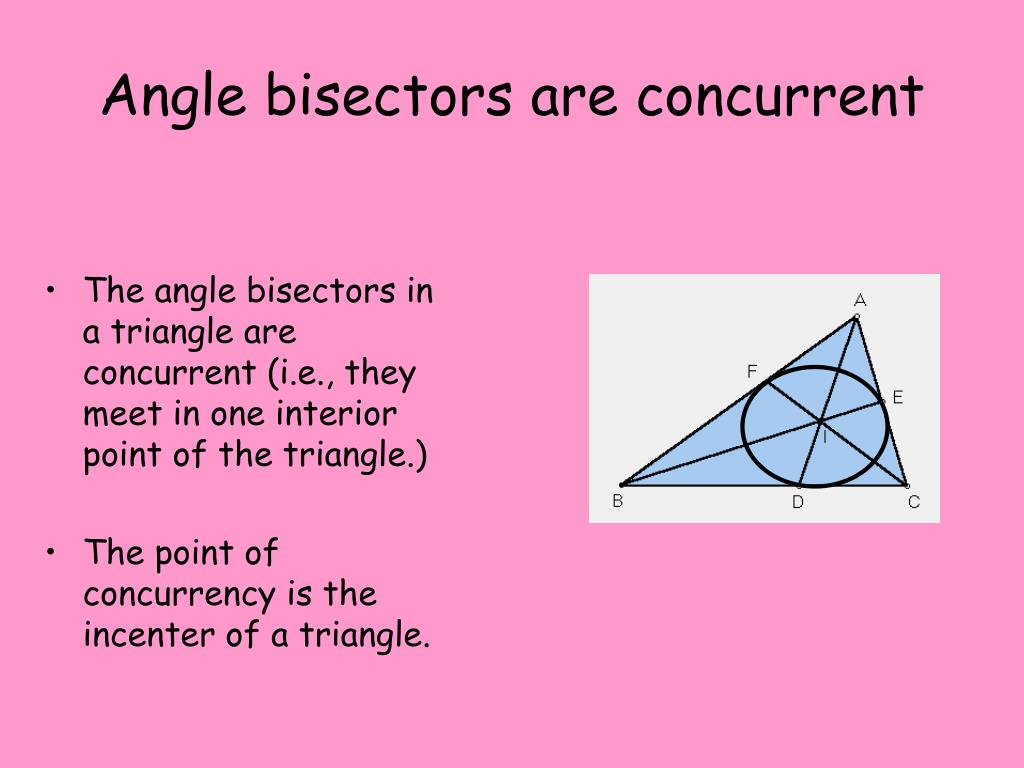 Angle bisectors are concurrent

• The angle bisectors in a triangle are concurrent (i.e., they meet in one interior point of the triangle.)

• The point of concurrency is the incenter of a triangle.

A
F
E
I
B
D
C